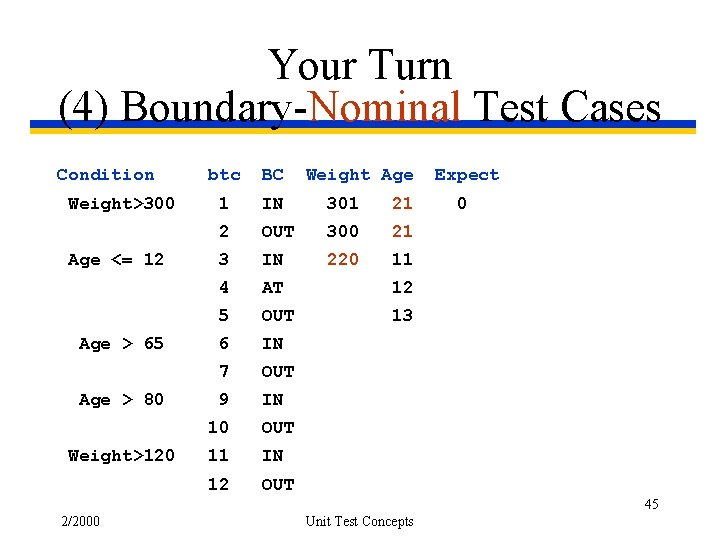 Your Turn
(4) Boundary-Nominal Test Cases

| Condition | btc | BC | Weight | Age | Expect |
|---|---|---|---|---|---|
| Weight>300 | 1 | IN | 301 | 21 | 0 |
| | 2 | OUT | 300 | 21 | |
| Age <= 12 | 3 | IN | 220 | 11 | |
| | 4 | AT | | 12 | |
| | 5 | OUT | | 13 | |
| Age > 65 | 6 | IN | | | |
| | 7 | OUT | | | |
| Age > 80 | 9 | IN | | | |
| | 10 | OUT | | | |
| Weight>120 | 11 | IN | | | |
| | 12 | OUT | | | |

45

2/2000

Unit Test Concepts